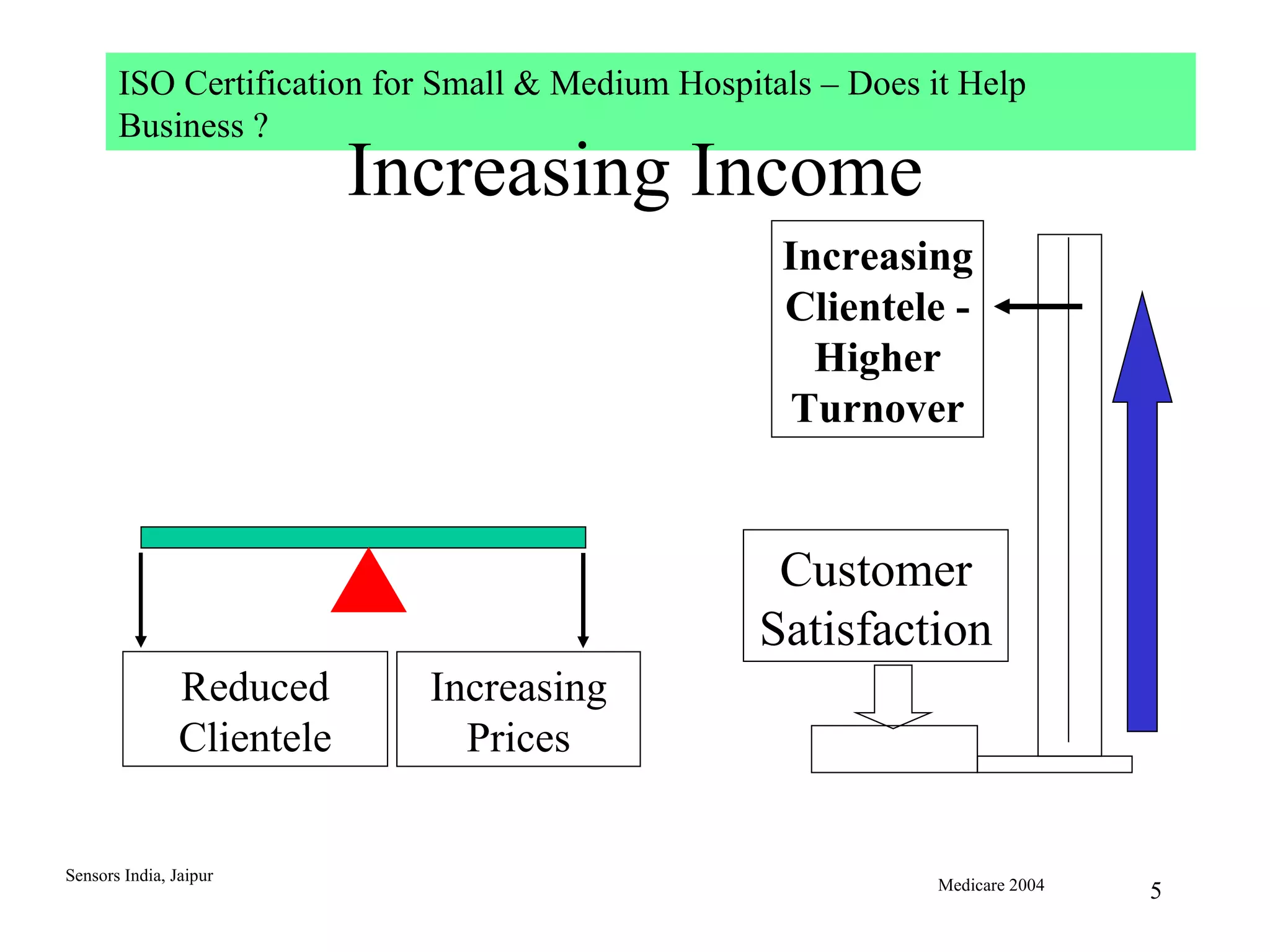 ISO Certification for Small & Medium Hospitals – Does it Help Business ?

Increasing Income

Increasing Clientele - Higher Turnover

Customer Satisfaction

Reduced Clientele

Increasing Prices

Sensors India, Jaipur

Medicare 2004

5